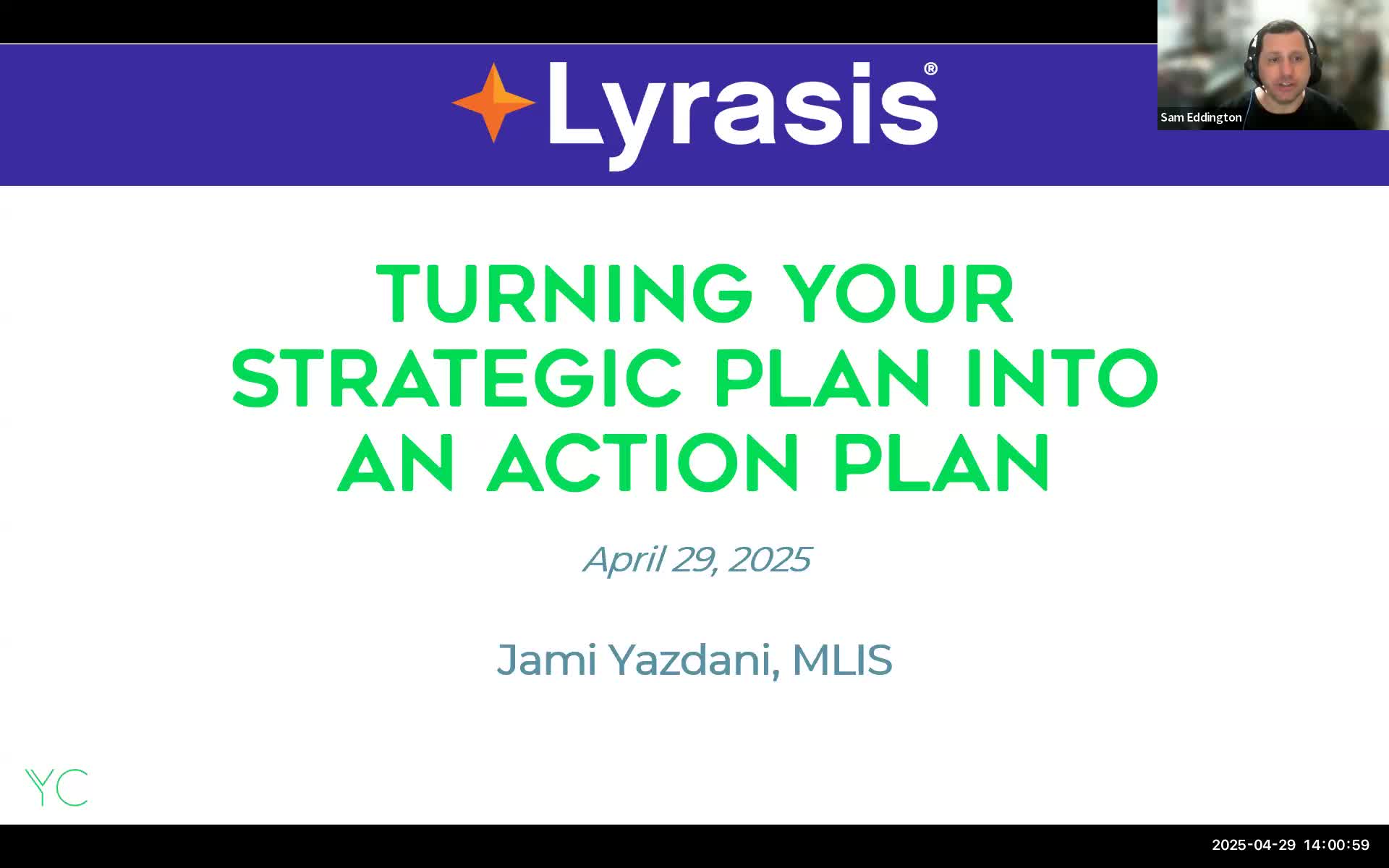 Lyrasis®

Sam Eddington

TURNING YOUR STRATEGIC PLAN INTO AN ACTION PLAN

April 29, 2025

Jami Yazdani, MLIS

YC

2025-04-29 14:00:59